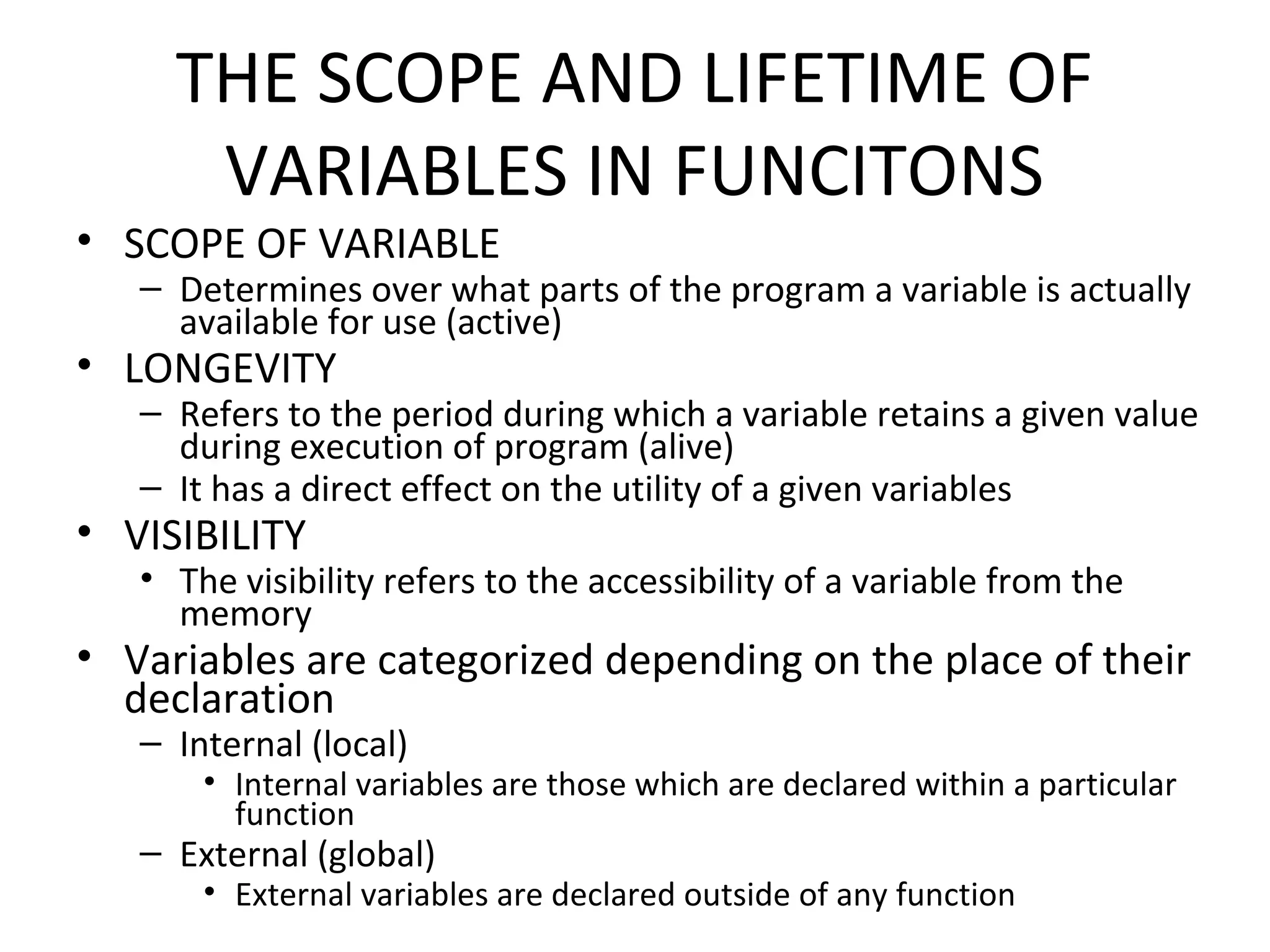 THE SCOPE AND LIFETIME OF VARIABLES IN FUNCITONS

• SCOPE OF VARIABLE
– Determines over what parts of the program a variable is actually available for use (active)
• LONGEVITY
– Refers to the period during which a variable retains a given value during execution of program (alive)
– It has a direct effect on the utility of a given variables
• VISIBILITY
• The visibility refers to the accessibility of a variable from the memory
• Variables are categorized depending on the place of their declaration
– Internal (local)
• Internal variables are those which are declared within a particular function
– External (global)
• External variables are declared outside of any function